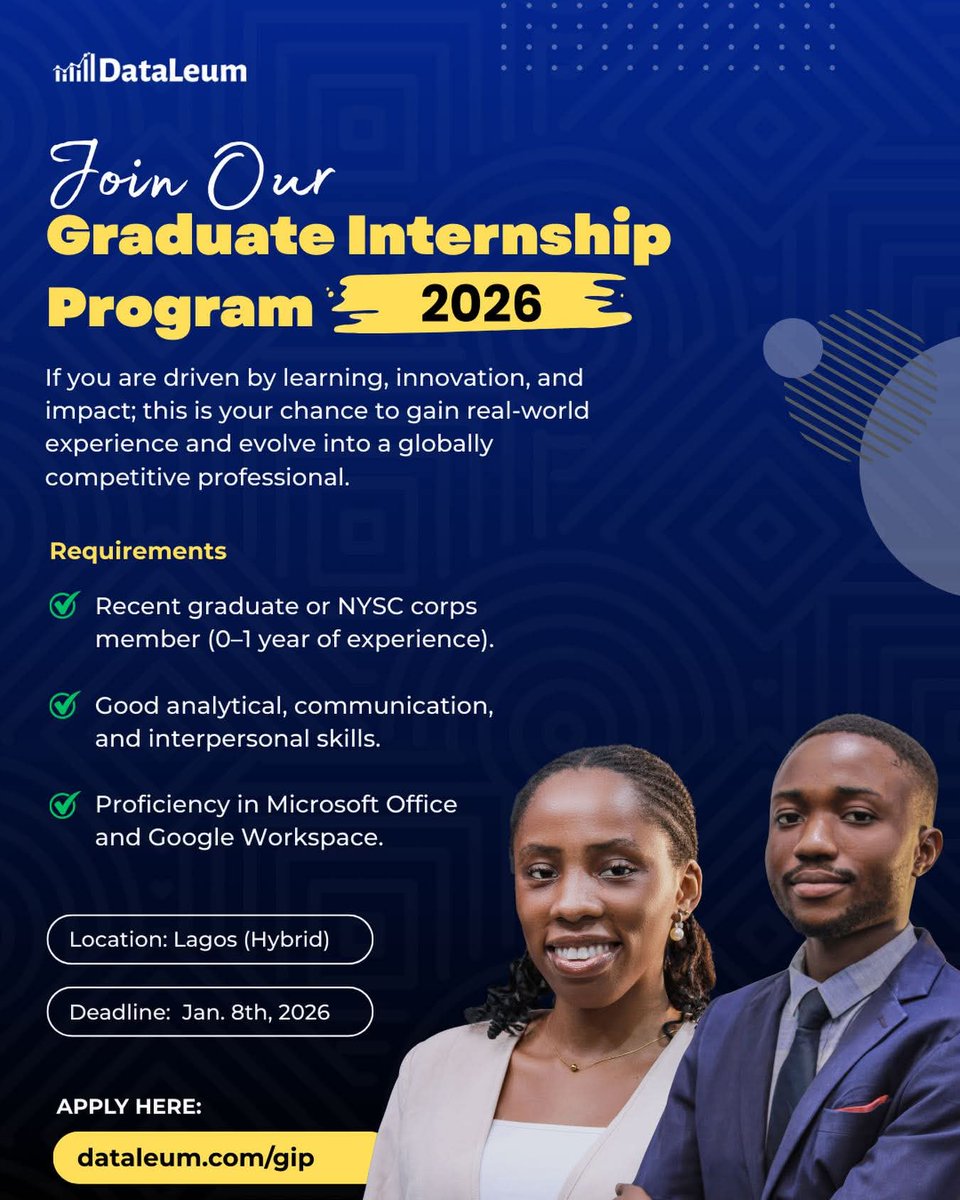 DataLeum

Join Our
Graduate Internship Program 2026

If you are driven by learning, innovation, and impact; this is your chance to gain real-world experience and evolve into a globally competitive professional.

Requirements

Recent graduate or NYSC corps member (0–1 year of experience).

Good analytical, communication, and interpersonal skills.

Proficiency in Microsoft Office and Google Workspace.

Location: Lagos (Hybrid)

Deadline: Jan. 8th, 2026

APPLY HERE:

dataleum.com/gip